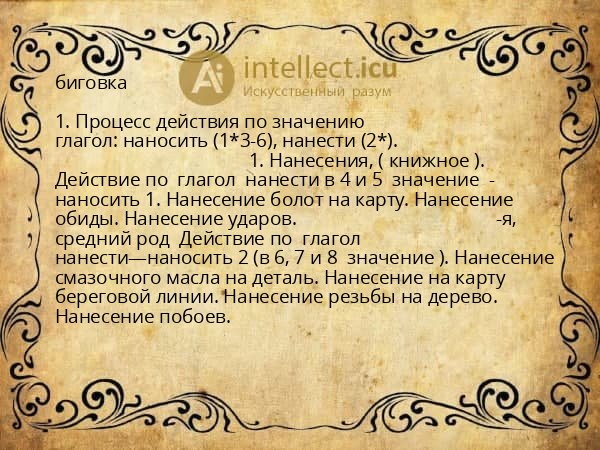 intellect.icu
Искусственный разум

биговка

1. Процесс действия по значению глагол: наносить (1*3-6), нанести (2*).
1. Нанесения, ( книжное ). Действие по глагол нанести в 4 и 5 значение - наносить 1. Нанесение болот на карту. Нанесение обиды. Нанесение ударов. -я, средний род Действие по глагол нанести—наносить 2 (в 6, 7 и 8 значение ). Нанесение смазочного масла на деталь. Нанесение на карту береговой линии. Нанесение резьбы на дерево. Нанесение побоев.